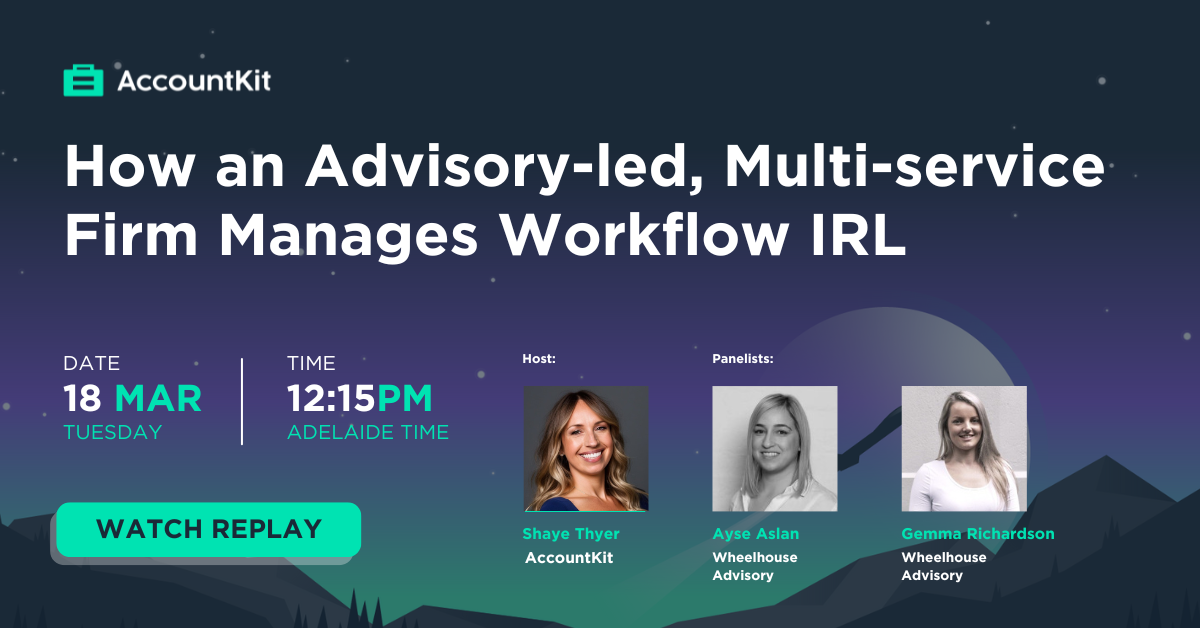 AccountKit

How an Advisory-led, Multi-service Firm Manages Workflow IRL

DATE
18 MAR
TUESDAY

TIME
12:15PM
ADELAIDE TIME

WATCH REPLAY

Host:

Shaye Thyer
AccountKit

Panelists:

Ayse Aslan
Wheelhouse Advisory

Gemma Richardson
Wheelhouse Advisory